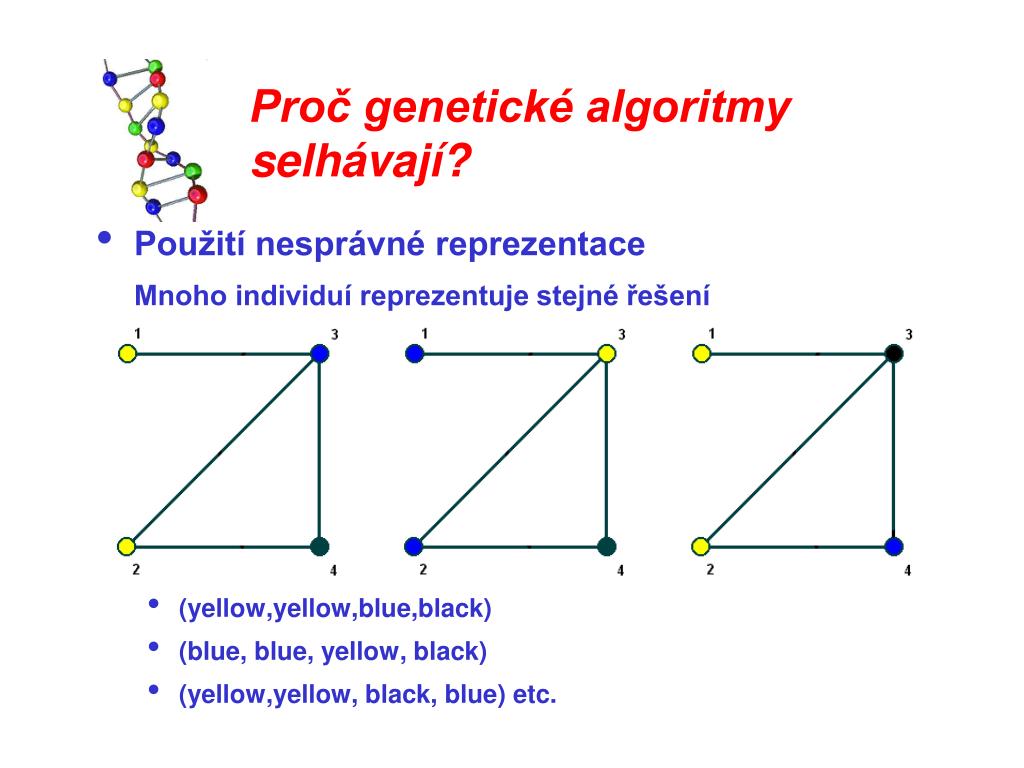 Proč genetické algoritmy selhávají?

• Použití nesprávné reprezentace

Mnoho individuí reprezentuje stejné řešení

1 3 2 4

1 3 2 4

1 3 2 4

• (yellow,yellow,blue,black)
• (blue, blue, yellow, black)
• (yellow,yellow, black, blue) etc.